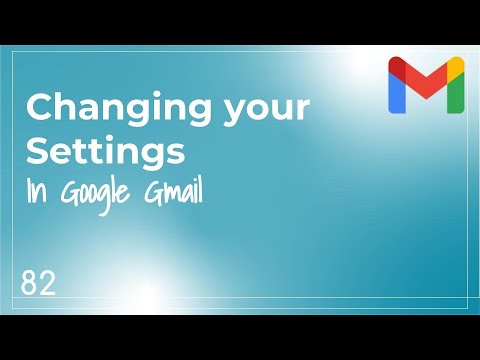 Changing your Settings
In Google Gmail

82